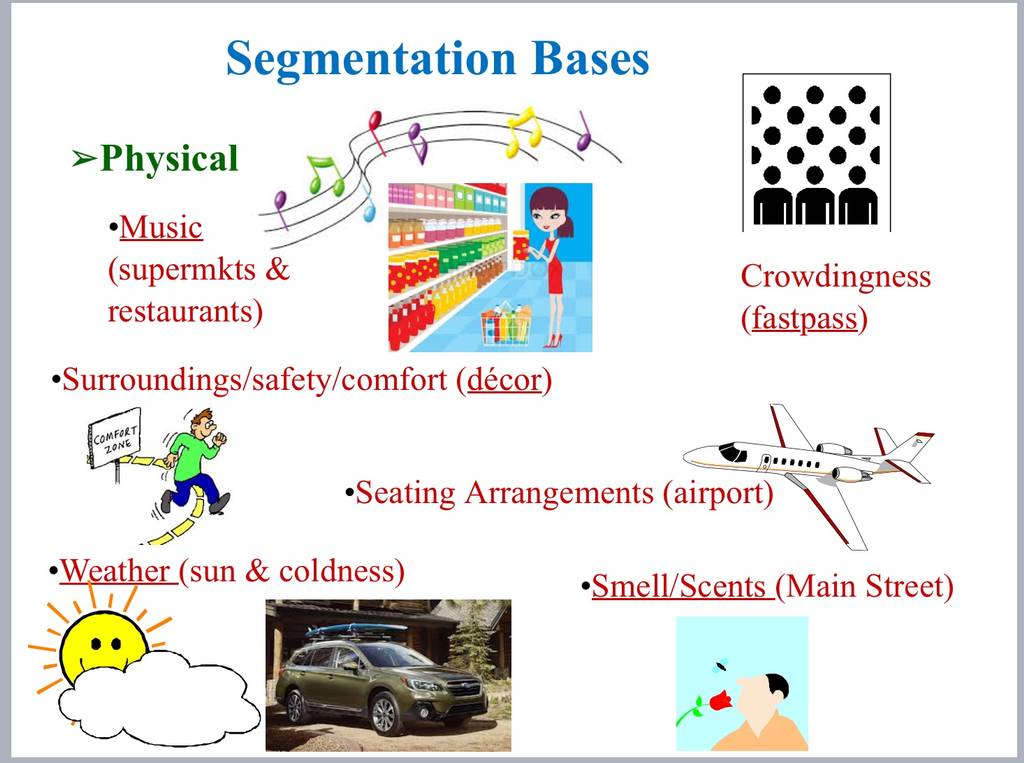 Segmentation Bases

➢Physical

•Music (supermkts & restaurants)

Crowdingness (fastpass)

•Surroundings/safety/comfort (décor)

COMFORT ZONE

•Seating Arrangements (airport)

•Weather (sun & coldness)

•Smell/Scents (Main Street)